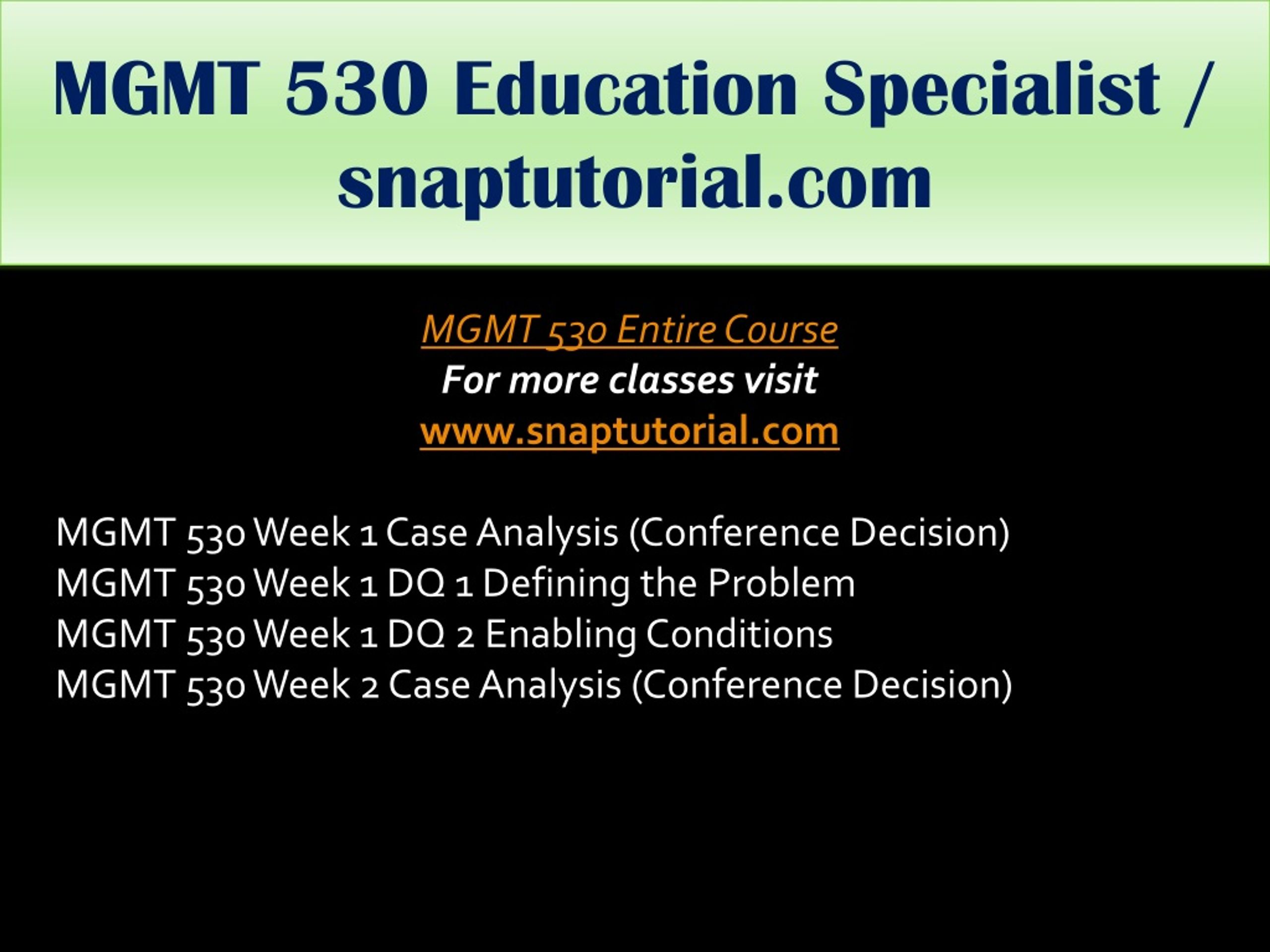 MGMT 530 Education Specialist / snaptutorial.com

MGMT 530 Entire Course
For more classes visit
www.snaptutorial.com

MGMT 530 Week 1 Case Analysis (Conference Decision)
MGMT 530 Week 1 DQ 1 Defining the Problem
MGMT 530 Week 1 DQ 2 Enabling Conditions
MGMT 530 Week 2 Case Analysis (Conference Decision)